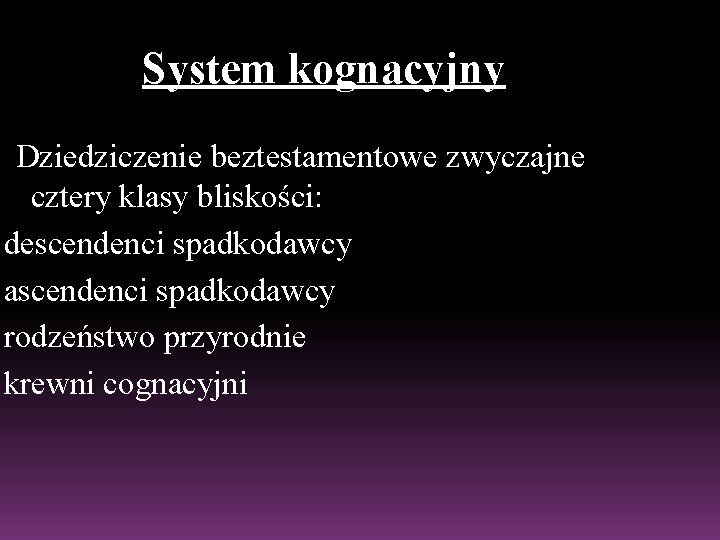 System kognacyjny

Dziedziczenie beztestamentowe zwyczajne cztery klasy bliskości:
descendenci spadkodawcy
ascendenci spadkodawcy
rodzeństwo przyrodnie
krewni cognacyjni